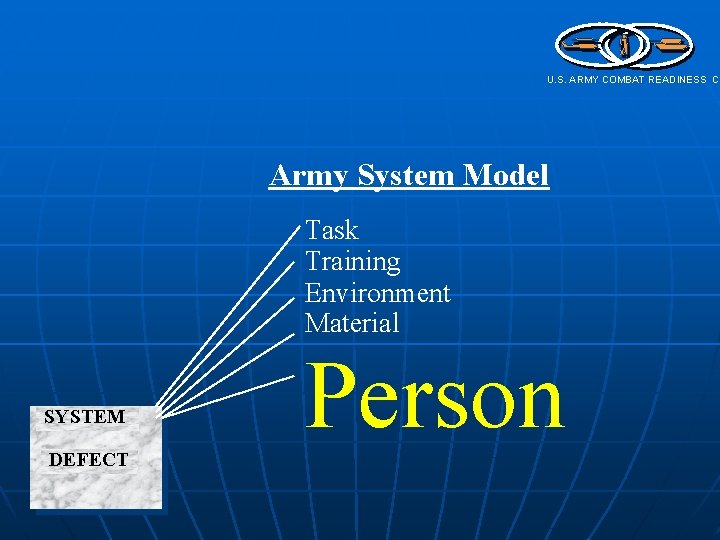 U.S. ARMY COMBAT READINESS C

Army System Model

Task
Training
Environment
Material

Person

SYSTEM

DEFECT